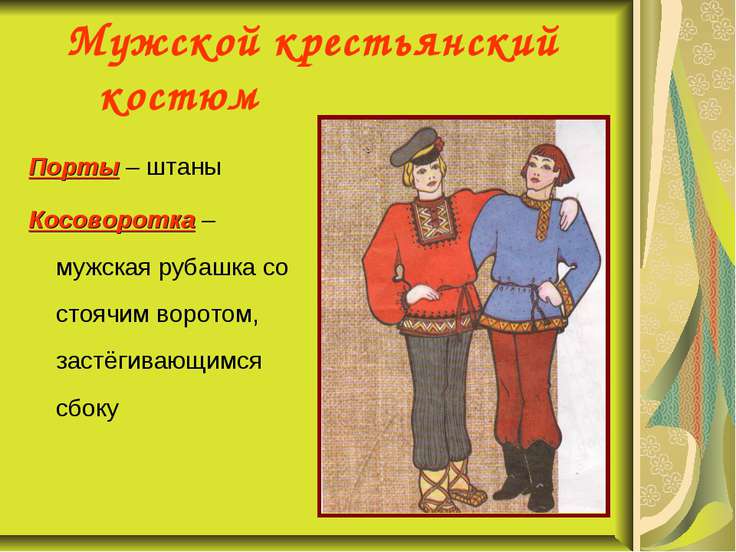 Мужской крестьянский костюм

Порты – штаны

Косоворотка – мужская рубашка со стоячим воротом, застёгивающимся сбоку